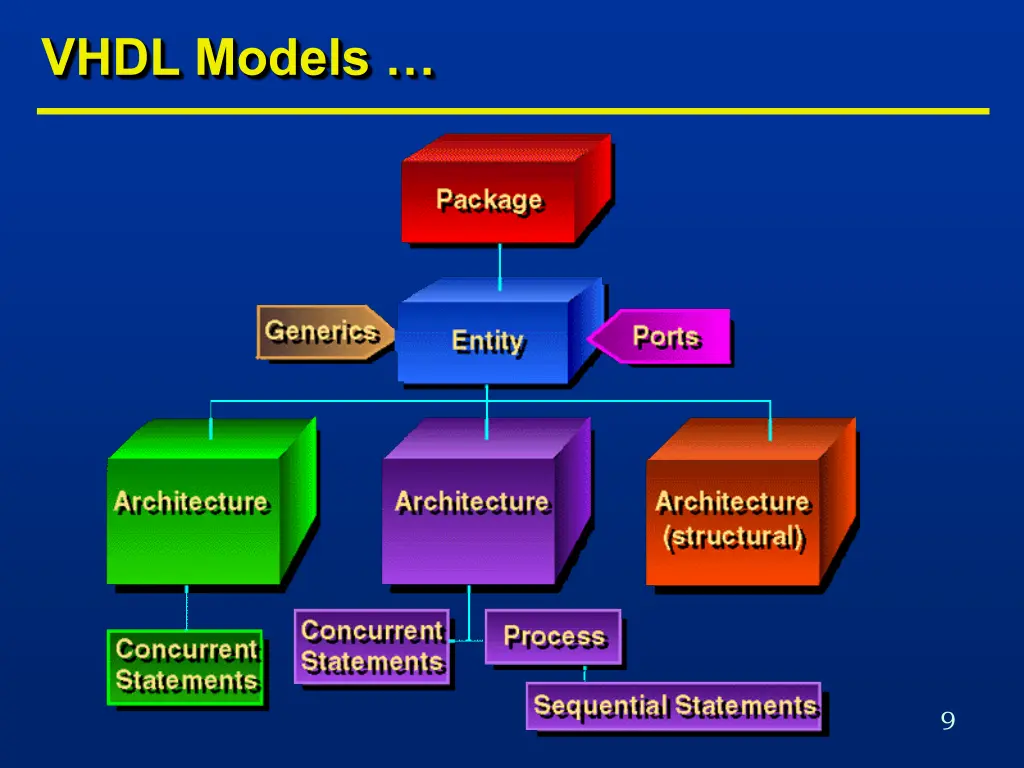 VHDL Models …

Package

Generics

Entity

Ports

Architecture

Architecture

Architecture (structural)

Concurrent Statements

Concurrent Statements

Process

Sequential Statements

9